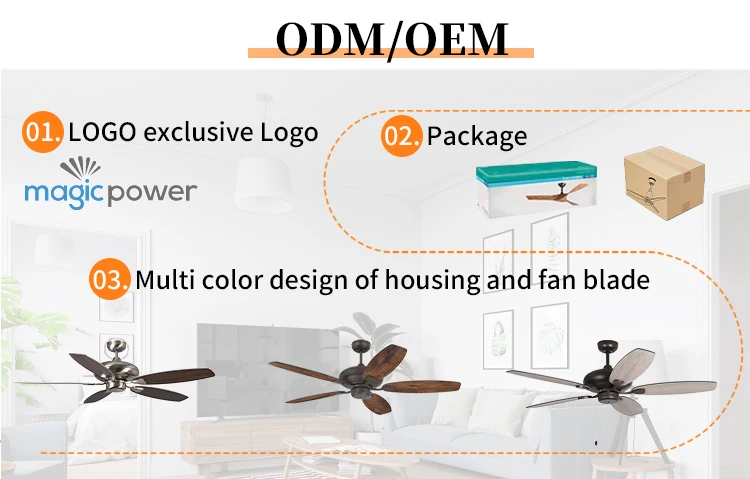 ODM/OEM

01. LOGO exclusive Logo

magicpower

02. Package

03. Multi color design of housing and fan blade